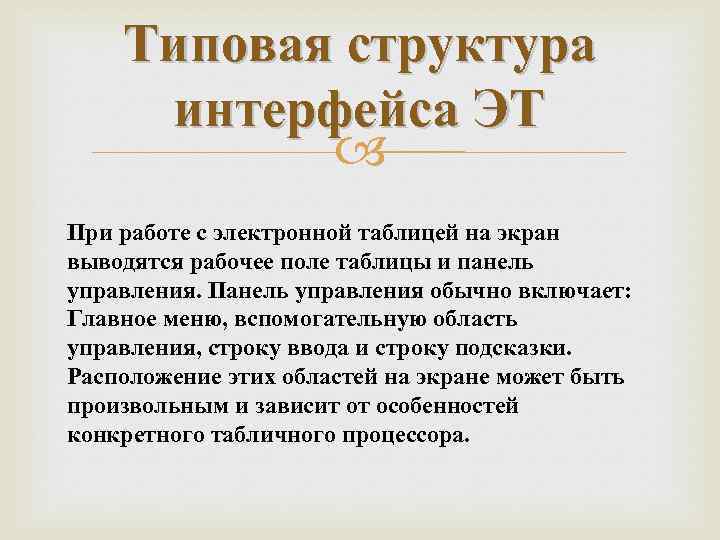 Типовая структура интерфейса ЭТ

При работе с электронной таблицей на экран выводятся рабочее поле таблицы и панель управления. Панель управления обычно включает: Главное меню, вспомогательную область управления, строку ввода и строку подсказки. Расположение этих областей на экране может быть произвольным и зависит от особенностей конкретного табличного процессора.